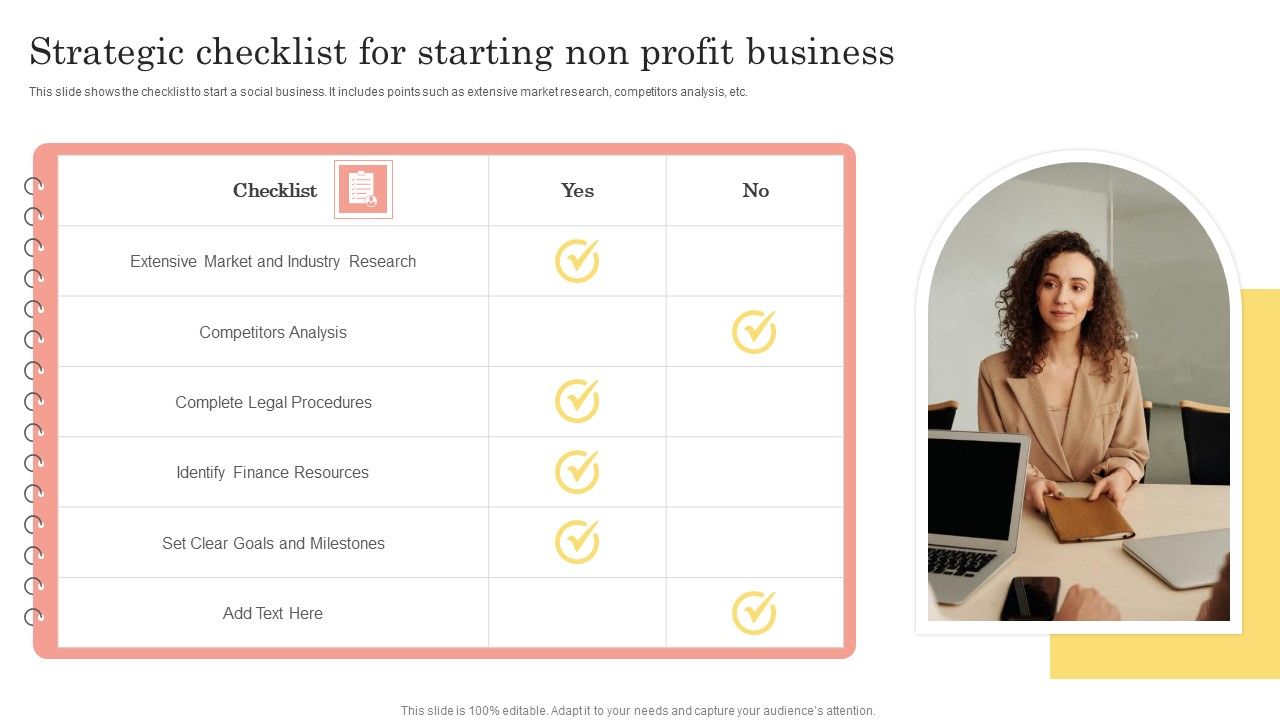 Strategic checklist for starting non profit business

This slide shows the checklist to start a social business. It includes points such as extensive market research, competitors analysis, etc.

| Checklist | Yes | No |
|---|---|---|
| Extensive Market and Industry Research | ✓ | |
| Competitors Analysis | | ✓ |
| Complete Legal Procedures | ✓ | |
| Identify Finance Resources | ✓ | |
| Set Clear Goals and Milestones | ✓ | |
| Add Text Here | | ✓ |

This slide is 100% editable. Adapt it to your needs and capture your audience's attention.